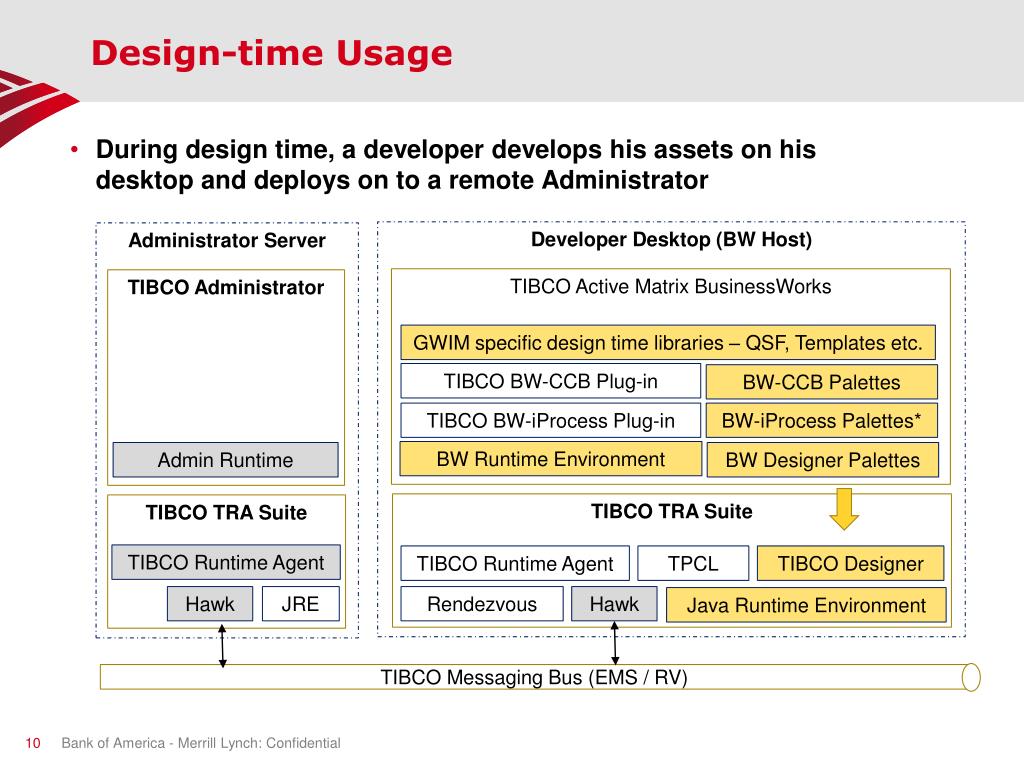 Design-time Usage

• During design time, a developer develops his assets on his desktop and deploys on to a remote Administrator

Administrator Server

TIBCO Administrator

Admin Runtime

TIBCO TRA Suite

TIBCO Runtime Agent

Hawk

JRE

Developer Desktop (BW Host)

TIBCO Active Matrix BusinessWorks

GWIM specific design time libraries – QSF, Templates etc.

TIBCO BW-CCB Plug-in

BW-CCB Palettes

TIBCO BW-iProcess Plug-in

BW-iProcess Palettes*

BW Runtime Environment

BW Designer Palettes

TIBCO TRA Suite

TIBCO Runtime Agent

TPCL

TIBCO Designer

Rendezvous

Hawk

Java Runtime Environment

TIBCO Messaging Bus (EMS / RV)

10 Bank of America - Merrill Lynch: Confidential